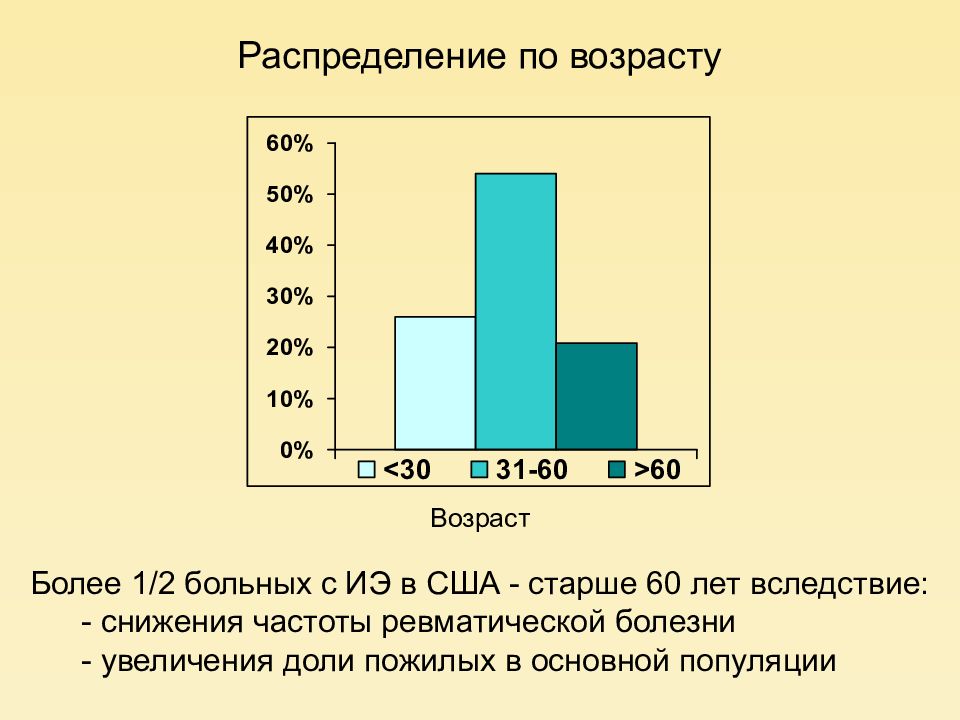 Распределение по возрасту

60%
50%
40%
30%
20%
10%
0%

<30 31-60 >60

Возраст

Более 1/2 больных с ИЭ в США - старше 60 лет вследствие:
- снижения частоты ревматической болезни
- увеличения доли пожилых в основной популяции